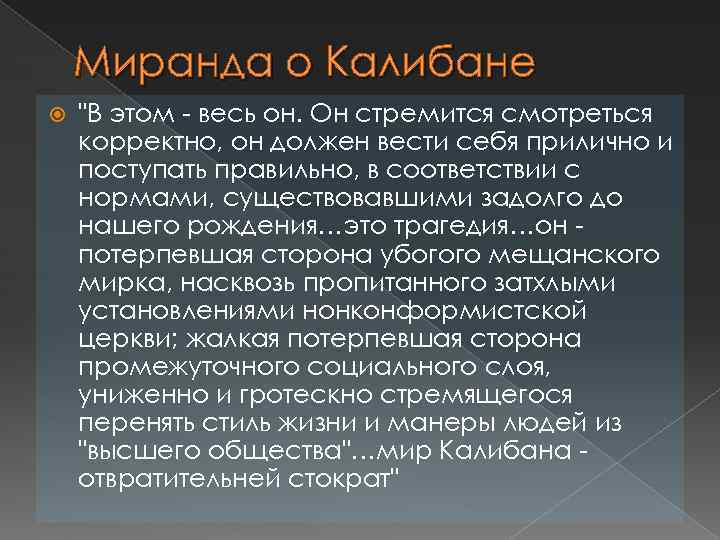 Миранда о Калибане

"В этом - весь он. Он стремится смотреться корректно, он должен вести себя прилично и поступать правильно, в соответствии с нормами, существовавшими задолго до нашего рождения…это трагедия…он - потерпевшая сторона убогого мещанского мирка, насквозь пропитанного затхлыми установлениями нонконформистской церкви; жалкая потерпевшая сторона промежуточного социального слоя, униженно и гротескно стремящегося перенять стиль жизни и манеры людей из "высшего общества"…мир Калибана - отвратительней стократ"